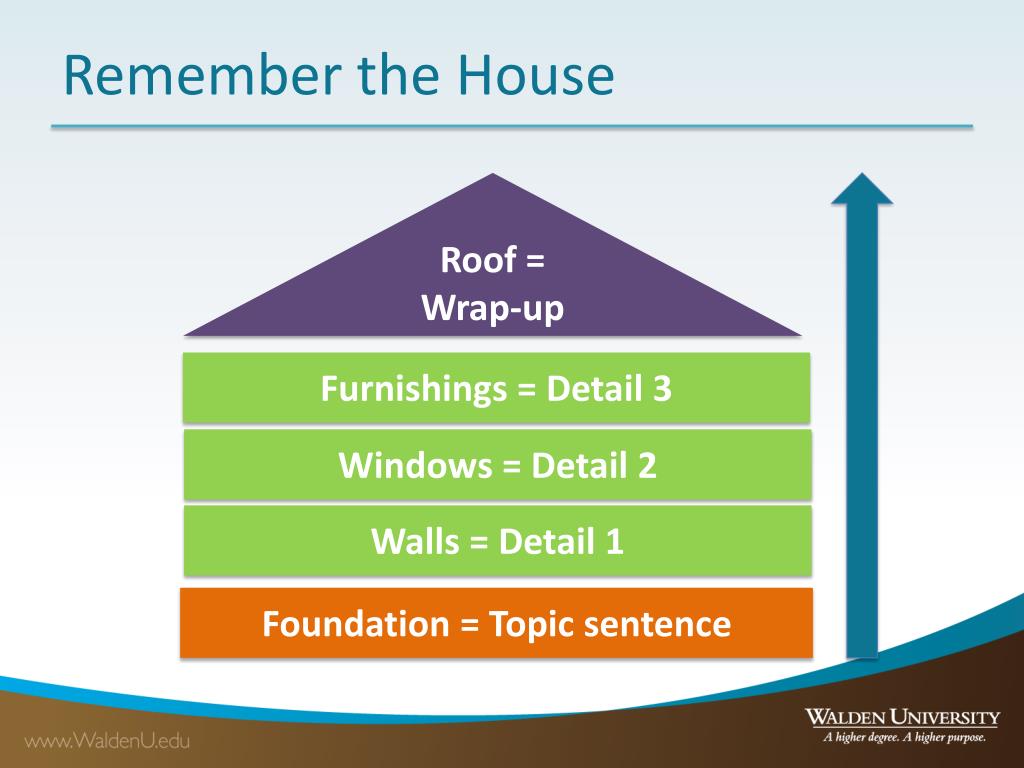 Remember the House

Roof =
Wrap-up

Furnishings = Detail 3

Windows = Detail 2

Walls = Detail 1

Foundation = Topic sentence

www.WaldenU.edu

WALDEN UNIVERSITY
A higher degree. A higher purpose.